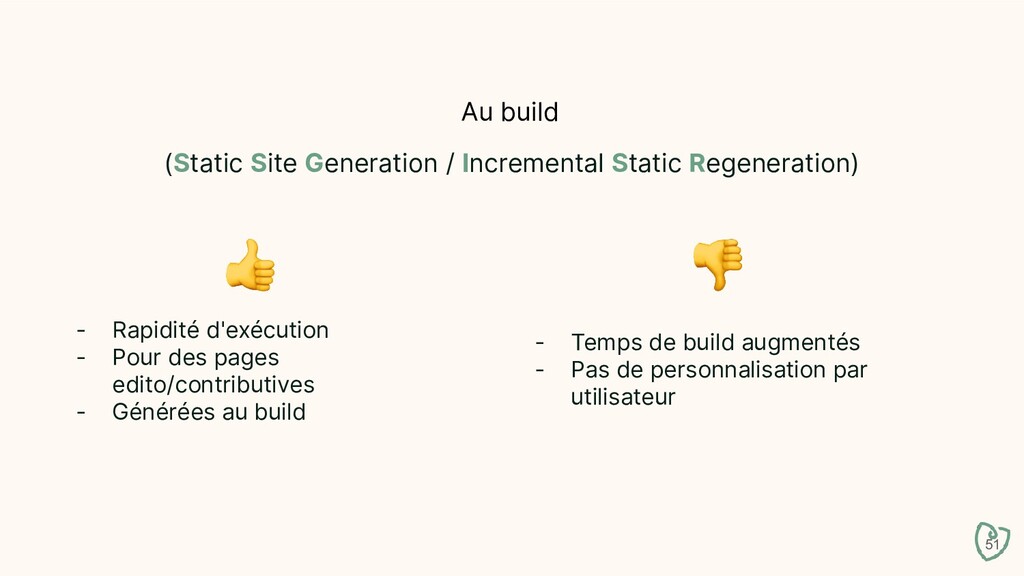 Au build

(Static Site Generation / Incremental Static Regeneration)

👍

- Rapidité d'exécution
- Pour des pages edito/contributives
- Générées au build

👎

- Temps de build augmentés
- Pas de personnalisation par utilisateur

51